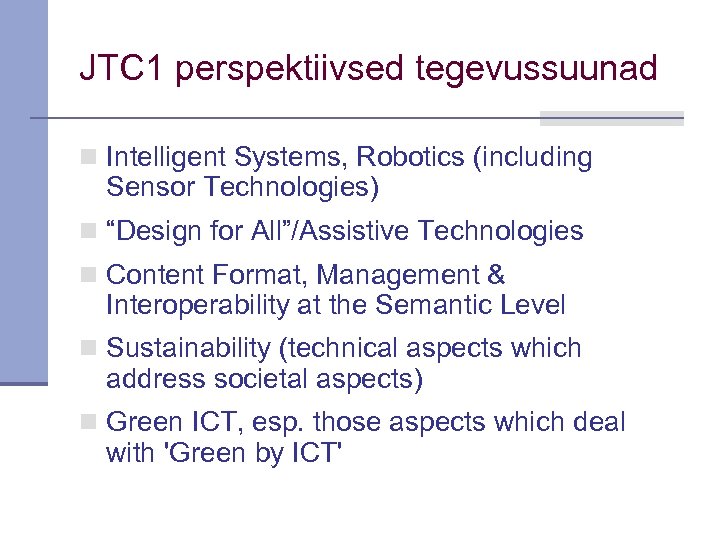 JTC1 perspektiivsed tegevussuunad

Intelligent Systems, Robotics (including Sensor Technologies)

“Design for All”/Assistive Technologies

Content Format, Management & Interoperability at the Semantic Level

Sustainability (technical aspects which address societal aspects)

Green ICT, esp. those aspects which deal with 'Green by ICT'